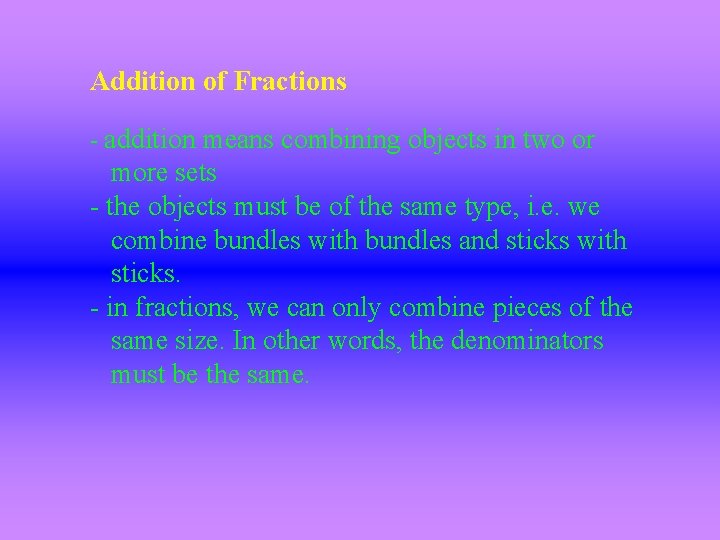 Addition of Fractions

- addition means combining objects in two or more sets
- the objects must be of the same type, i.e. we combine bundles with bundles and sticks with sticks.
- in fractions, we can only combine pieces of the same size. In other words, the denominators must be the same.